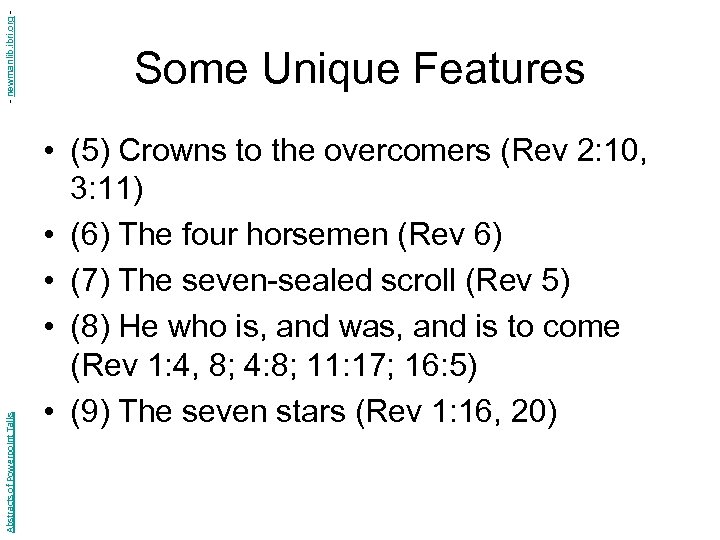 - newmanlib.ibri.org -

Some Unique Features

• (5) Crowns to the overcomers (Rev 2:10, 3:11)
• (6) The four horsemen (Rev 6)
• (7) The seven-sealed scroll (Rev 5)
• (8) He who is, and was, and is to come (Rev 1:4, 8; 4:8; 11:17; 16:5)
• (9) The seven stars (Rev 1:16, 20)

Abstracts of Powerpoint Talks